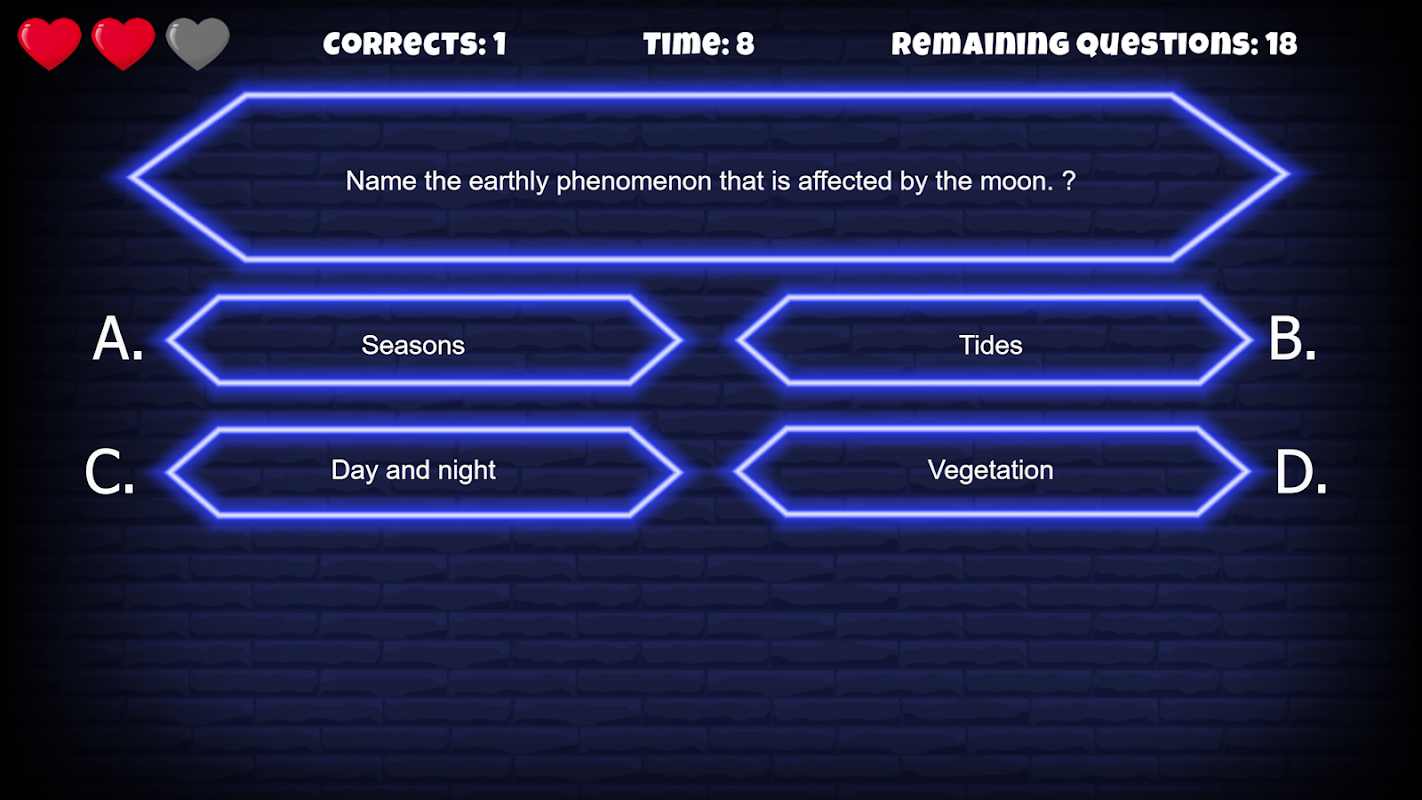 CORRECTS: 1 TIME: 8 REMAINING QUESTIONS: 18

Name the earthly phenomenon that is affected by the moon. ?

A. Seasons

Tides B.

C. Day and night

Vegetation D.